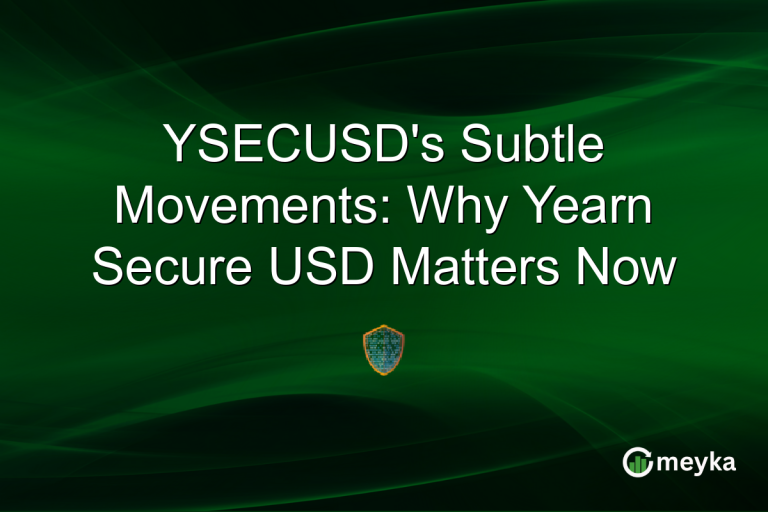 YSECUSD's Subtle Movements: Why Yearn Secure USD Matters Now

meyka